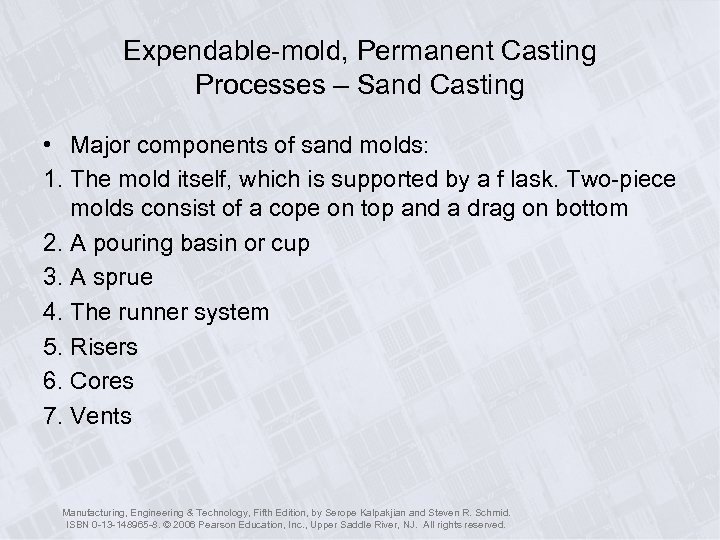 Expendable-mold, Permanent Casting Processes – Sand Casting

• Major components of sand molds:
1. The mold itself, which is supported by a f lask. Two-piece molds consist of a cope on top and a drag on bottom
2. A pouring basin or cup
3. A sprue
4. The runner system
5. Risers
6. Cores
7. Vents

Manufacturing, Engineering & Technology, Fifth Edition, by Serope Kalpakjian and Steven R. Schmid. ISBN 0-13-148965-8. © 2006 Pearson Education, Inc., Upper Saddle River, NJ. All rights reserved.